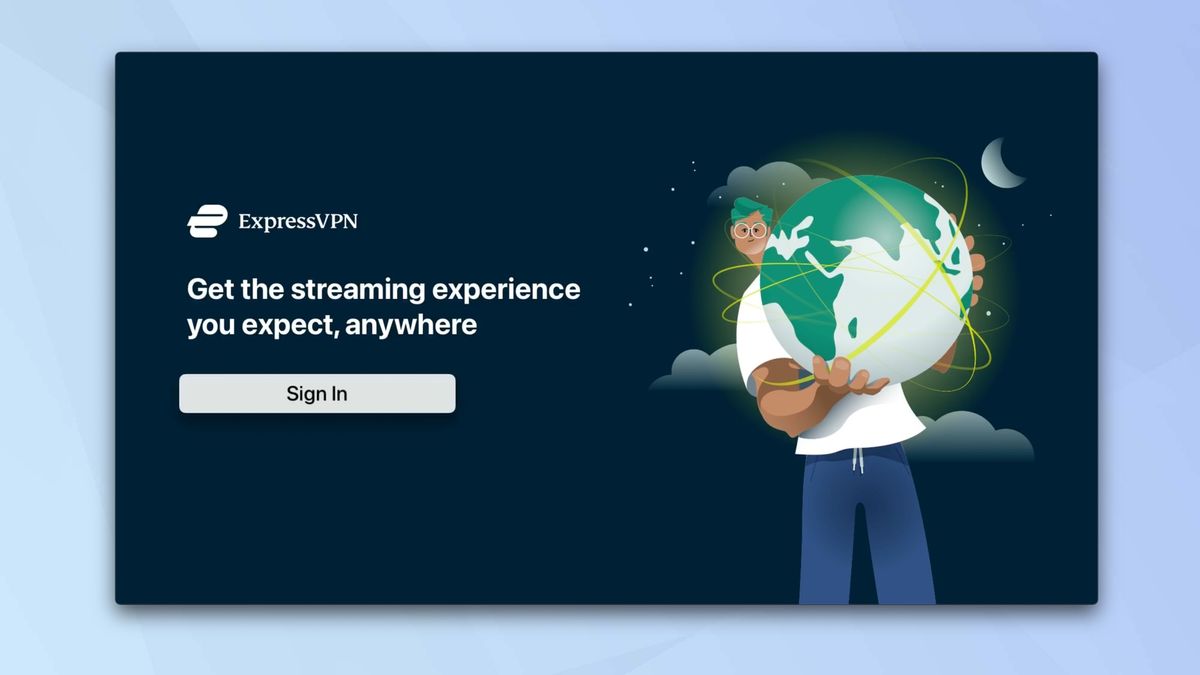 ExpressVPN

Get the streaming experience you expect, anywhere

Sign In